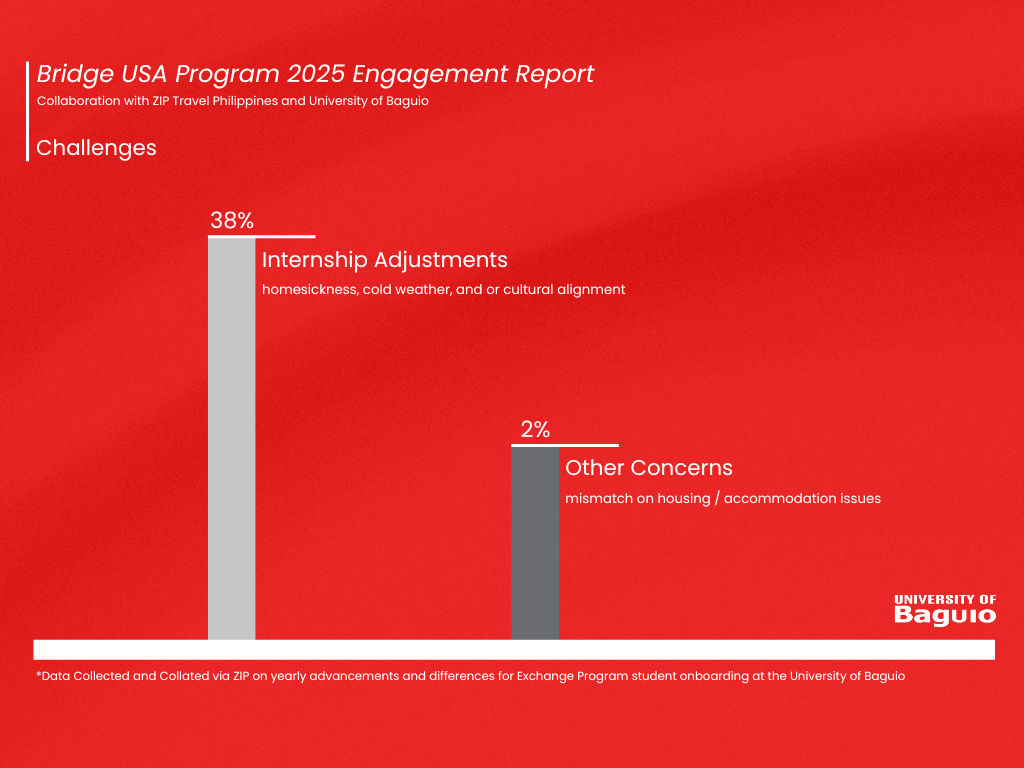 Bridge USA Program 2025 Engagement Report

Collaboration with ZIP Travel Philippines and University of Baguio

Challenges

38%

Internship Adjustments

homesickness, cold weather, and or cultural alignment

2%

Other Concerns

mismatch on housing / accommodation issues

UNIVERSITY OF Baguio

*Data Collected and Collated via ZIP on yearly advancements and differences for Exchange Program student onboarding at the University of Baguio